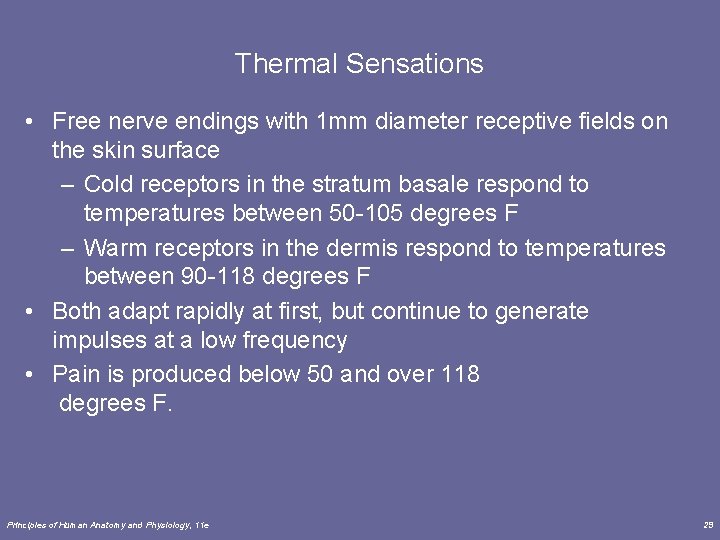 Thermal Sensations

• Free nerve endings with 1mm diameter receptive fields on the skin surface
– Cold receptors in the stratum basale respond to temperatures between 50-105 degrees F
– Warm receptors in the dermis respond to temperatures between 90-118 degrees F
• Both adapt rapidly at first, but continue to generate impulses at a low frequency
• Pain is produced below 50 and over 118 degrees F.

Principles of Human Anatomy and Physiology, 11e

29